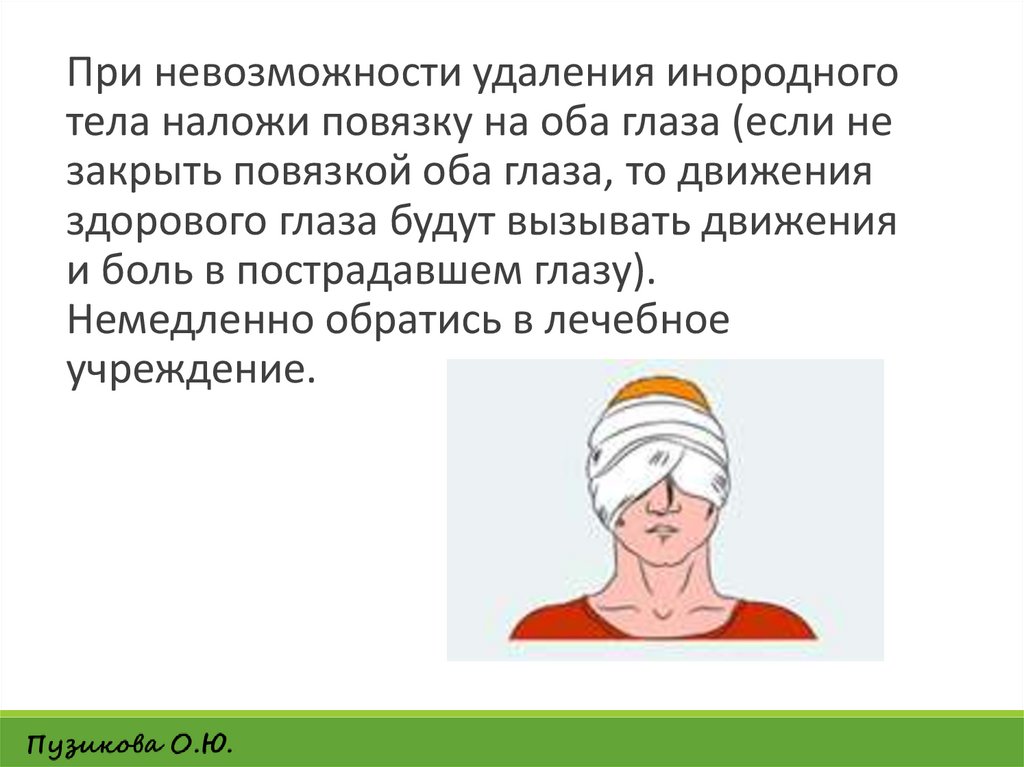 При невозможности удаления инородного тела наложи повязку на оба глаза (если не закрыть повязкой оба глаза, то движения здорового глаза будут вызывать движения и боль в пострадавшем глазу). Немедленно обратись в лечебное учреждение.

Пузикова О.Ю.